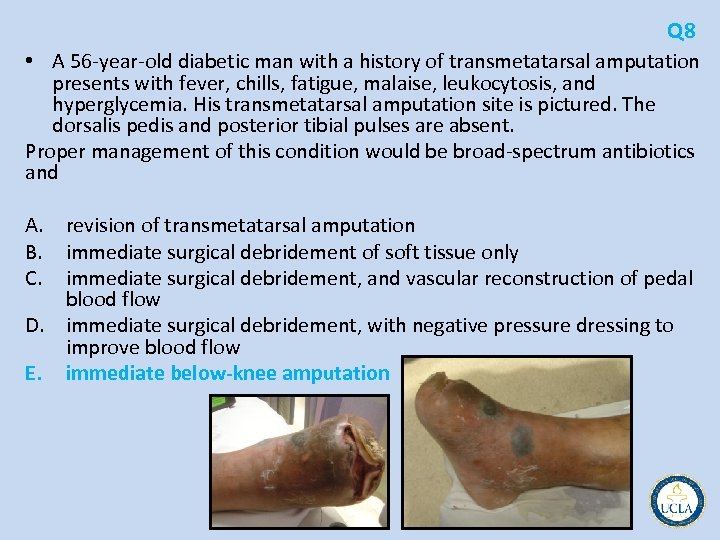 Q8

• A 56-year-old diabetic man with a history of transmetatarsal amputation presents with fever, chills, fatigue, malaise, leukocytosis, and hyperglycemia. His transmetatarsal amputation site is pictured. The dorsalis pedis and posterior tibial pulses are absent.

Proper management of this condition would be broad-spectrum antibiotics and

A. revision of transmetatarsal amputation
B. immediate surgical debridement of soft tissue only
C. immediate surgical debridement, and vascular reconstruction of pedal blood flow
D. immediate surgical debridement, with negative pressure dressing to improve blood flow
E. immediate below-knee amputation

UCLA